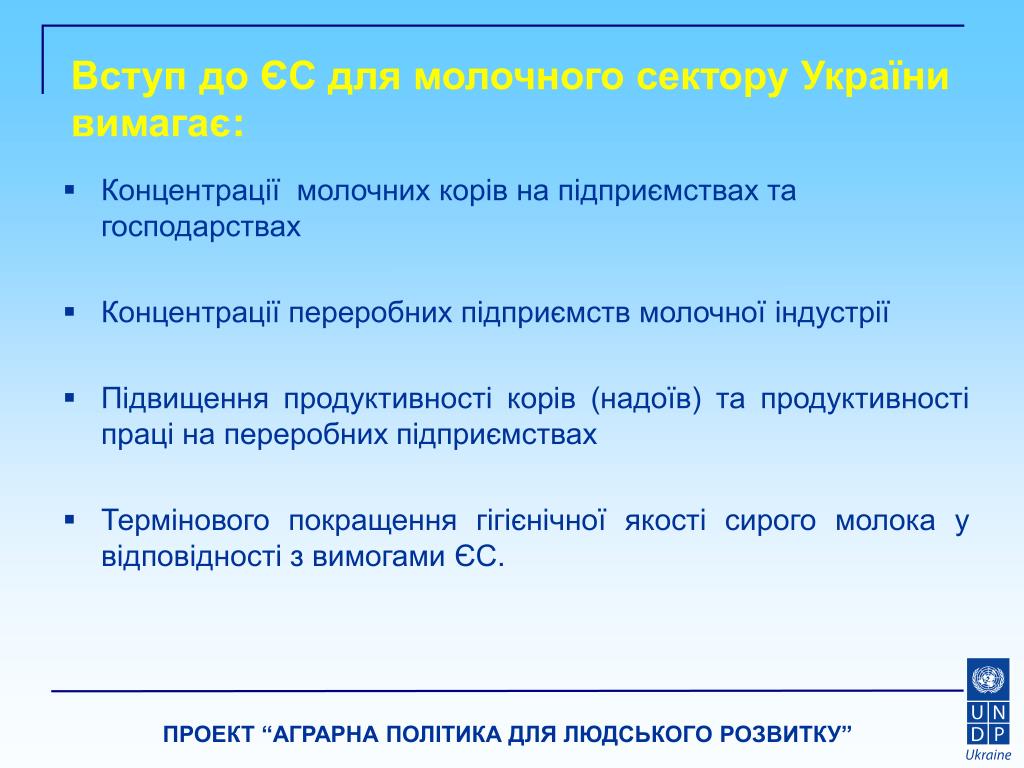 Вступ до ЄС для молочного сектору України вимагає:

▪ Концентрації молочних корів на підприємствах та господарствах

▪ Концентрації переробних підприємств молочної індустрії

▪ Підвищення продуктивності корів (надоїв) та продуктивності праці на переробних підприємствах

▪ Термінового покращення гігієнічної якості сирого молока у відповідності з вимогами ЄС.

ПРОЕКТ “АГРАРНА ПОЛІТИКА ДЛЯ ЛЮДСЬКОГО РОЗВИТКУ”

U N
D P
Ukraine